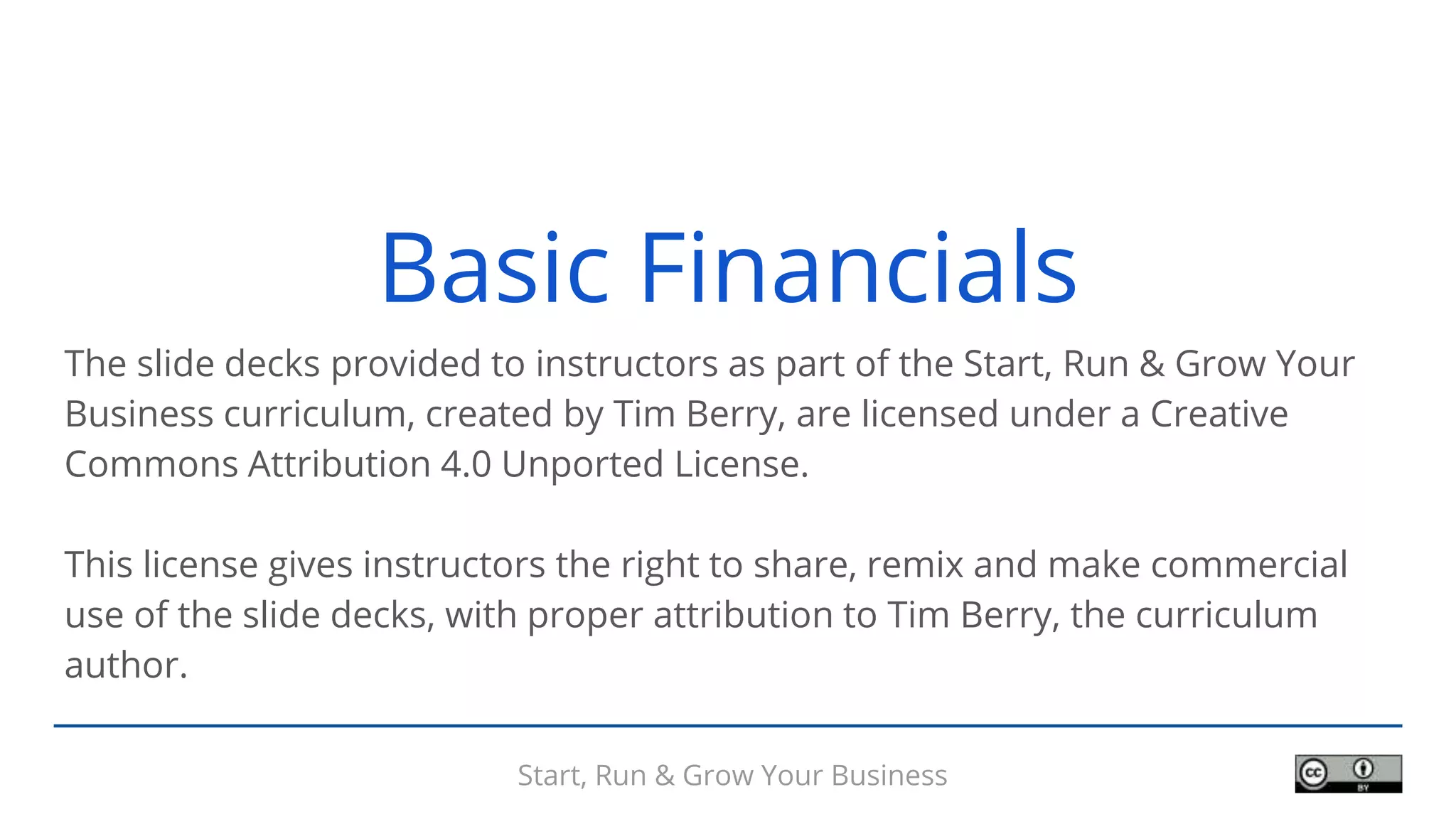 Basic Financials

The slide decks provided to instructors as part of the Start, Run & Grow Your Business curriculum, created by Tim Berry, are licensed under a Creative Commons Attribution 4.0 Unported License.

This license gives instructors the right to share, remix and make commercial use of the slide decks, with proper attribution to Tim Berry, the curriculum author.

Start, Run & Grow Your Business

cc BY